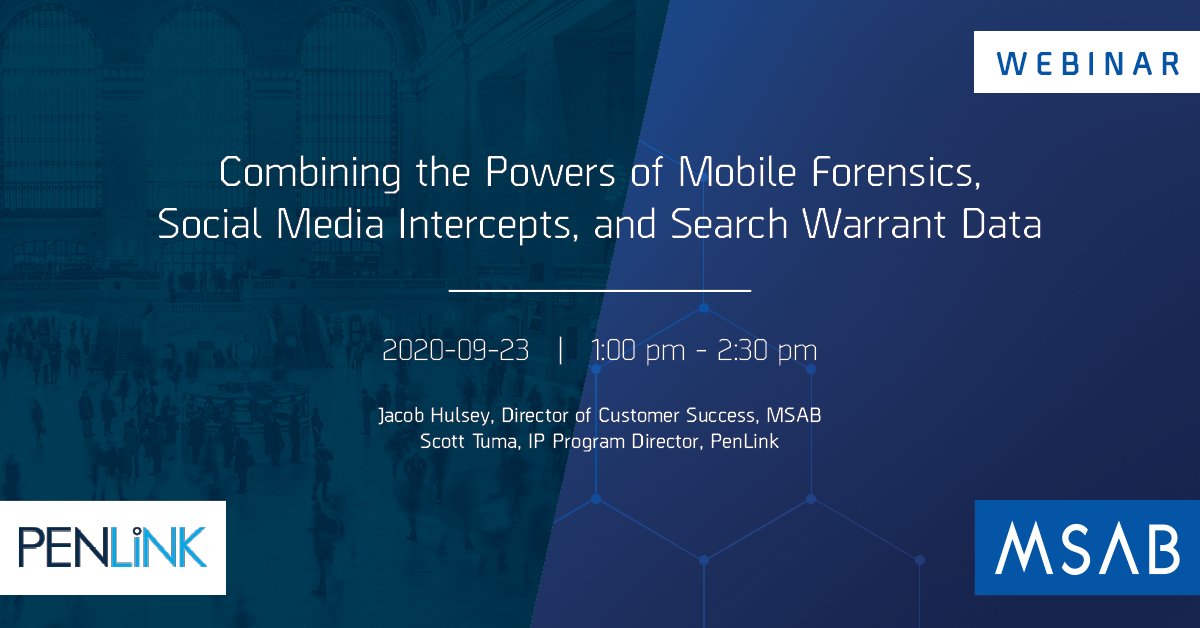 WEBINAR

Combining the Powers of Mobile Forensics, Social Media Intercepts, and Search Warrant Data

2020-09-23 | 1:00 pm - 2:30 pm

Jacob Hulsey, Director of Customer Success, MSAB
Scott Tuma, IP Program Director, PenLink

PENLINK

MSAB